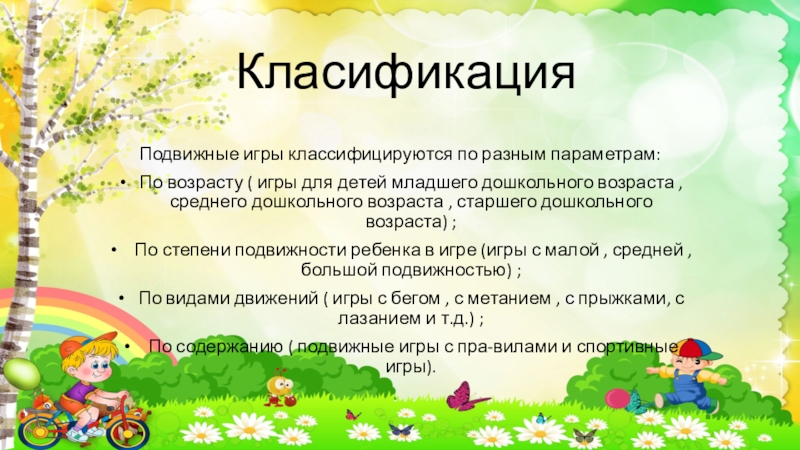 Класификация

Подвижные игры классифицируются по разным параметрам:

• По возрасту ( игры для детей младшего дошкольного возраста , среднего дошкольного возраста , старшего дошкольного возраста) ;

• По степени подвижности ребенка в игре (игры с малой , средней , большой подвижностью) ;

• По видами движений ( игры с бегом , с метанием , с прыжками, с лазанием и т.д.) ;

• По содержанию ( подвижные игры с пра-вилами и спортивные игры).